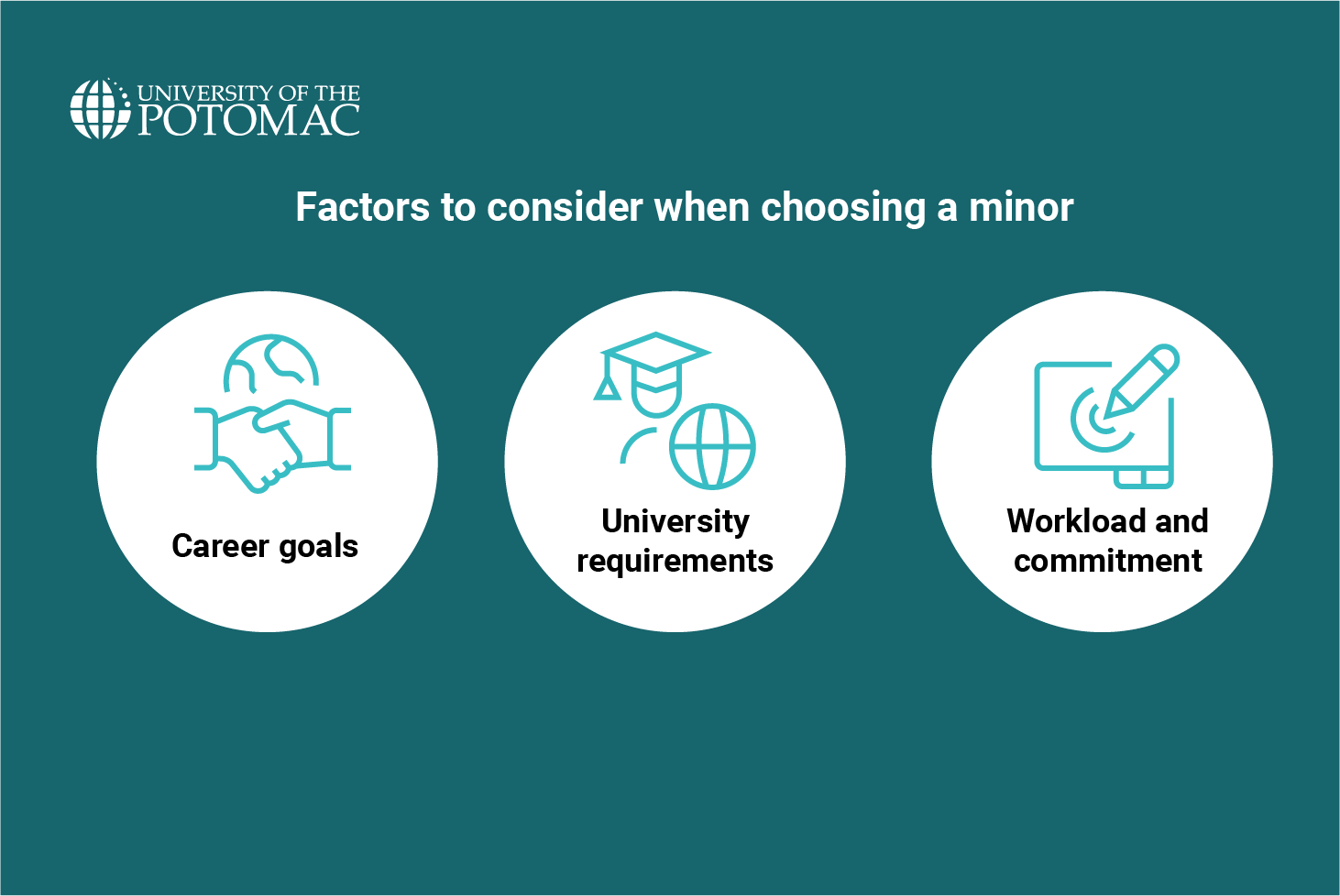 UNIVERSITY OF THE POTOMAC

Factors to consider when choosing a minor

Career goals

University requirements

Workload and commitment